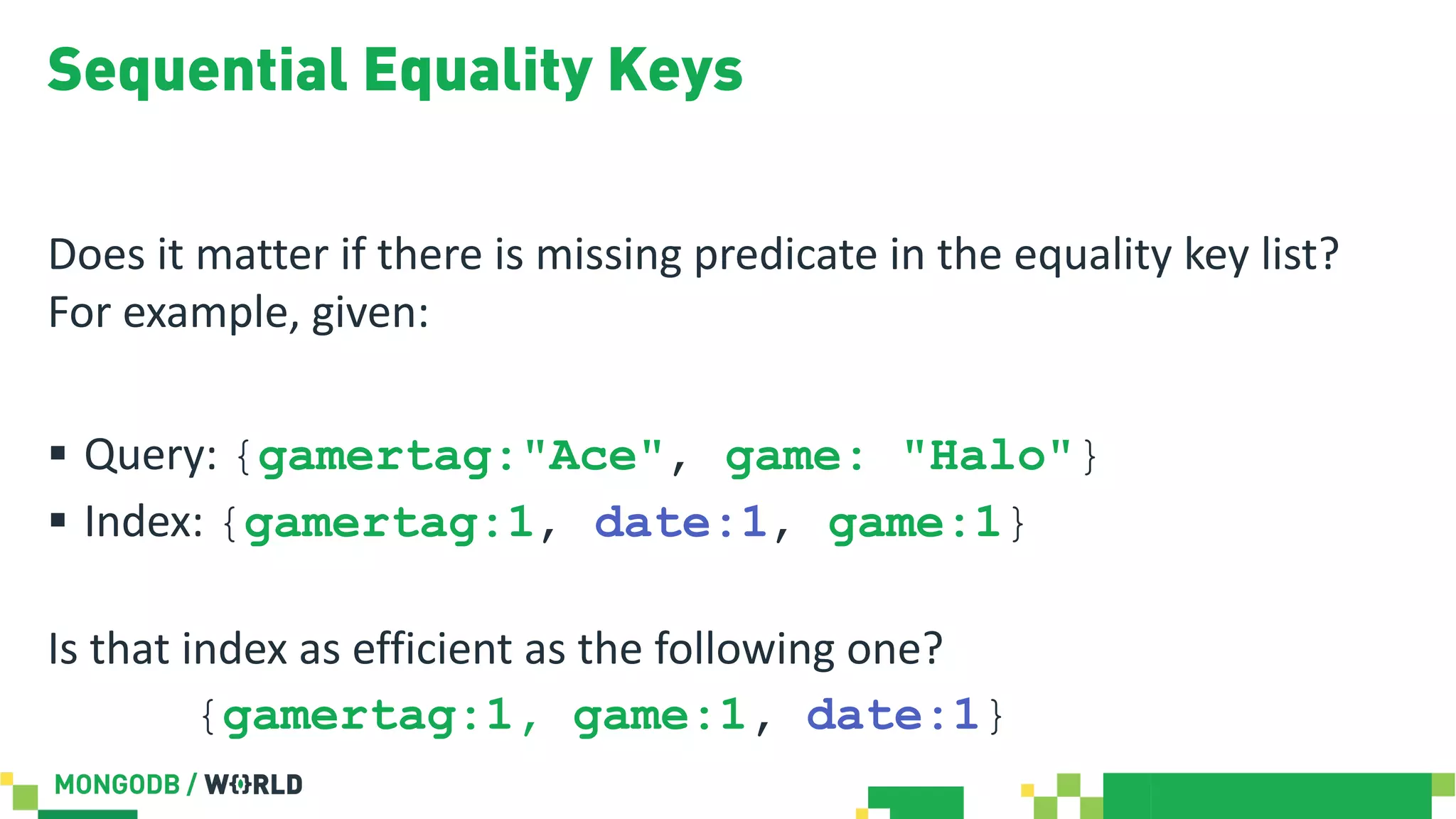 Sequential Equality Keys

Does it matter if there is missing predicate in the equality key list? For example, given:

▪ Query: {gamertag:"Ace", game: "Halo"}
▪ Index: {gamertag:1, date:1, game:1}

Is that index as efficient as the following one?
{gamertag:1, game:1, date:1}

MONGODB / WORLD